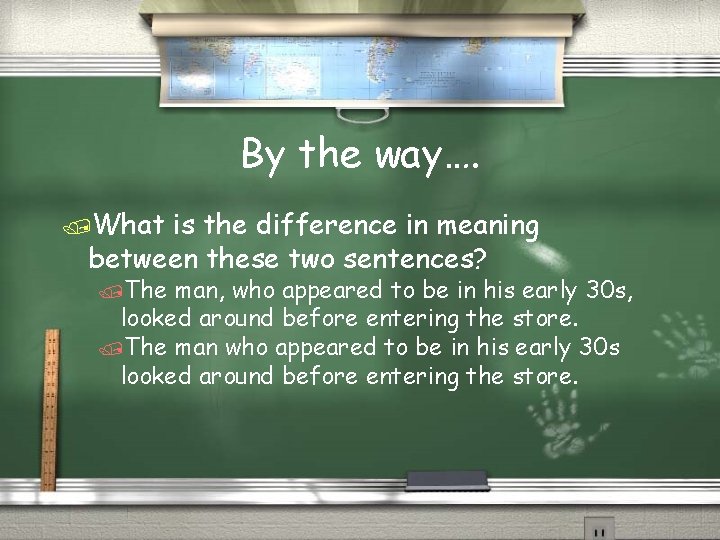 By the way….

What is the difference in meaning between these two sentences?

The man, who appeared to be in his early 30s, looked around before entering the store.

The man who appeared to be in his early 30s looked around before entering the store.